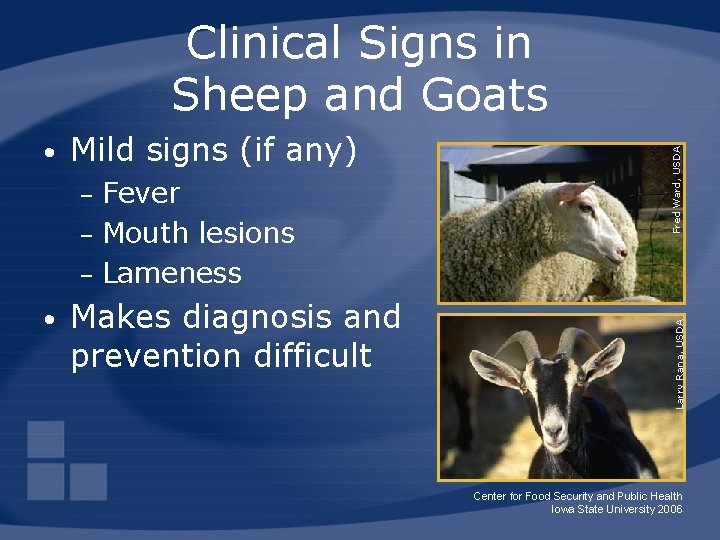 Clinical Signs in Sheep and Goats

• Mild signs (if any)
– Fever
– Mouth lesions
– Lameness
• Makes diagnosis and prevention difficult

Fred Ward, USDA

Larry Rana, USDA

Center for Food Security and Public Health
Iowa State University 2006